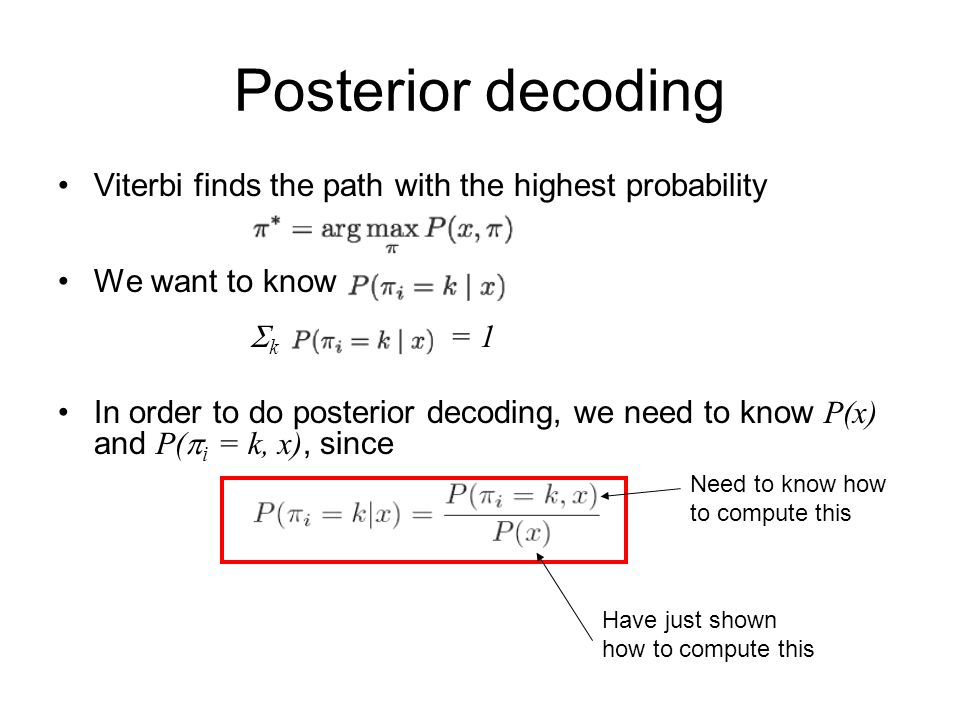 Posterior decoding

• Viterbi finds the path with the highest probability

$\pi^* = \arg\max_{\pi} P(x, \pi)$

• We want to know $P(\pi_i = k \mid x)$

$\Sigma_k P(\pi_i = k \mid x) = 1$

• In order to do posterior decoding, we need to know $P(x)$ and $P(\pi_i = k, x)$, since

$P(\pi_i = k|x) = \frac{P(\pi_i = k, x)}{P(x)}$

Need to know how to compute this

Have just shown how to compute this